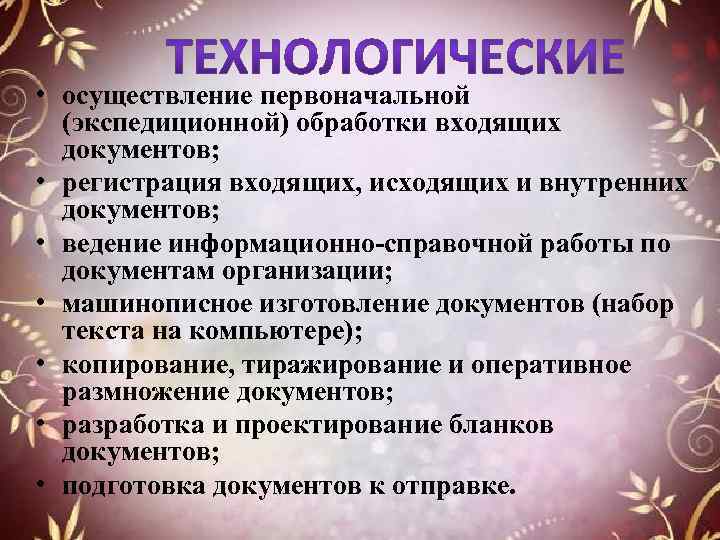 ТЕХНОЛОГИЧЕСКИЕ

• осуществление первоначальной (экспедиционной) обработки входящих документов;
• регистрация входящих, исходящих и внутренних документов;
• ведение информационно-справочной работы по документам организации;
• машинописное изготовление документов (набор текста на компьютере);
• копирование, тиражирование и оперативное размножение документов;
• разработка и проектирование бланков документов;
• подготовка документов к отправке.